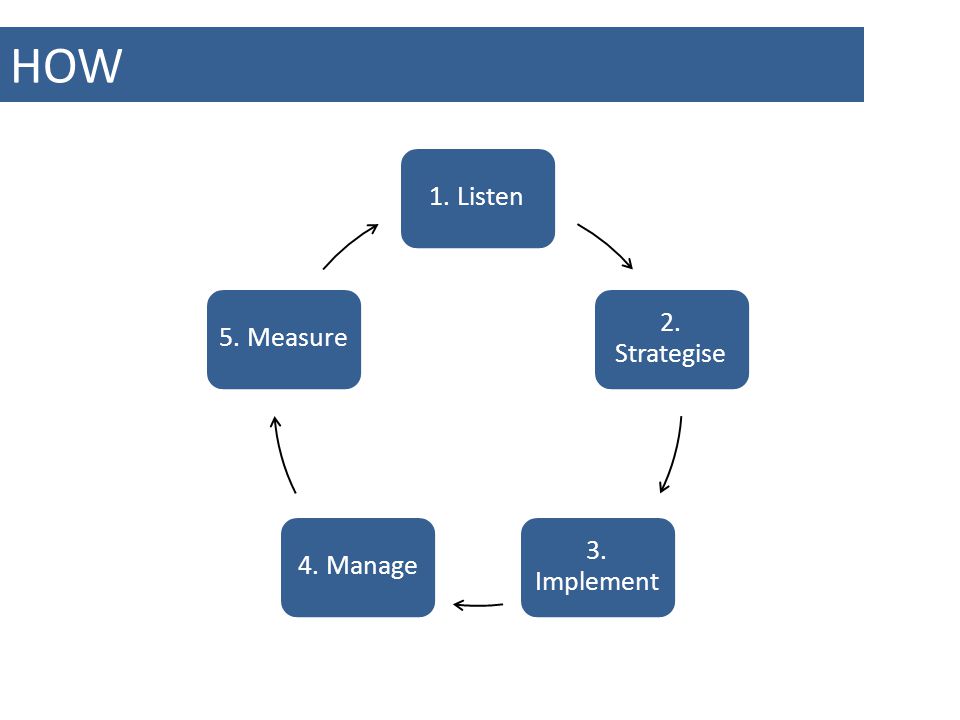 HOW

1. Listen

2. Strategise

3. Implement

4. Manage

5. Measure